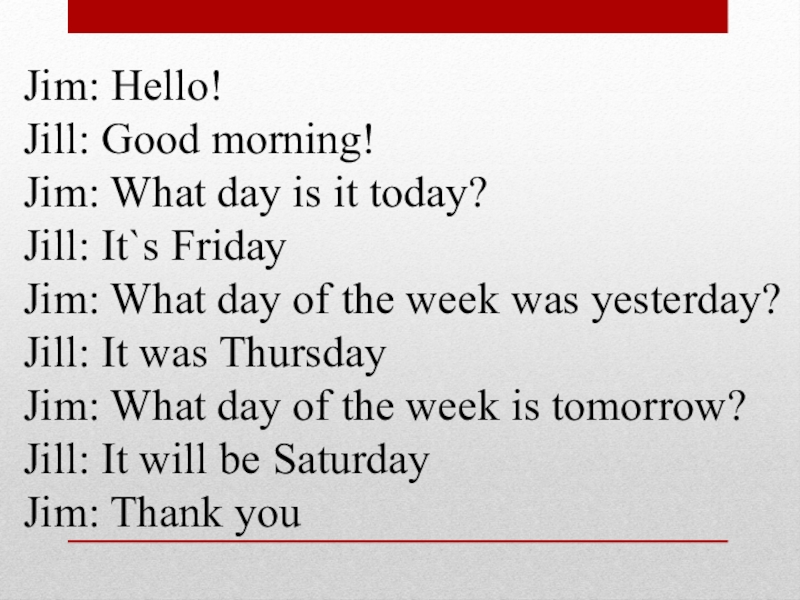 Jim: Hello!
Jill: Good morning!
Jim: What day is it today?
Jill: It`s Friday
Jim: What day of the week was yesterday?
Jill: It was Thursday
Jim: What day of the week is tomorrow?
Jill: It will be Saturday
Jim: Thank you